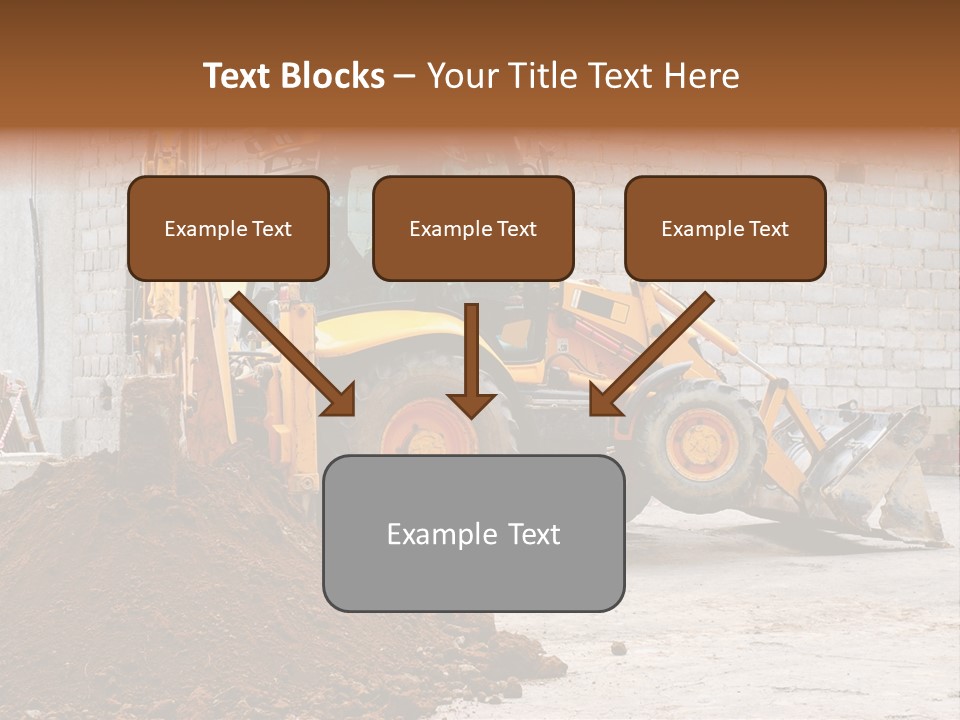 Text Blocks – Your Title Text Here

Example Text

Example Text

Example Text

Example Text